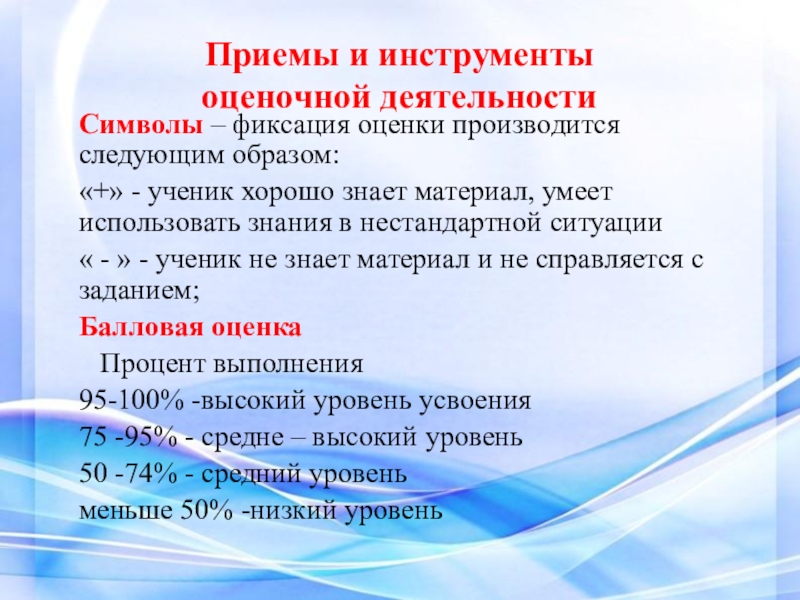 Приемы и инструменты оценочной деятельности

Символы – фиксация оценки производится следующим образом:

«+» - ученик хорошо знает материал, умеет использовать знания в нестандартной ситуации

« - » - ученик не знает материал и не справляется с заданием;

Балловая оценка

Процент выполнения

95-100% -высокий уровень усвоения

75 -95% - средне – высокий уровень

50 -74% - средний уровень

меньше 50% -низкий уровень